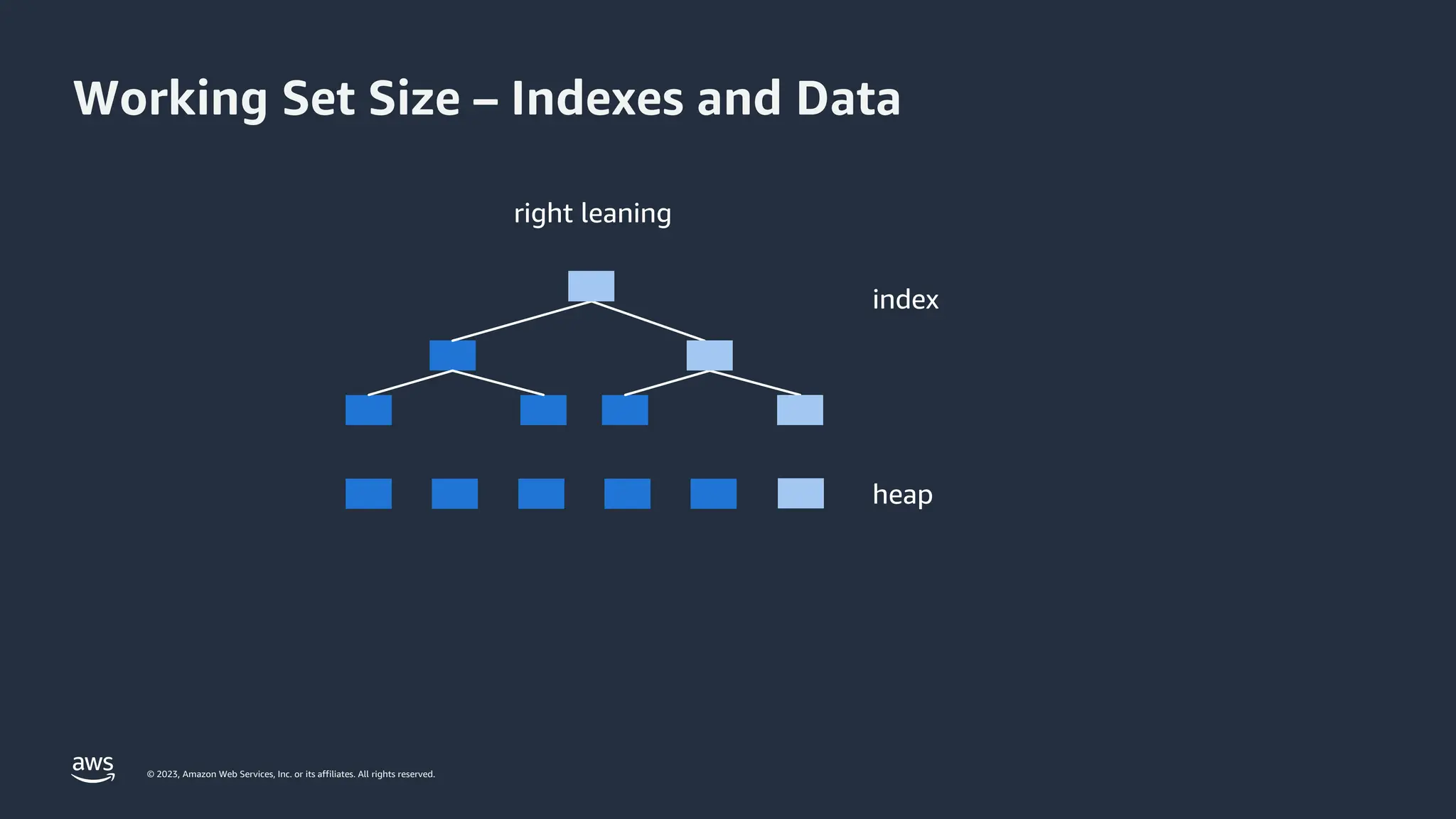 Working Set Size – Indexes and Data

right leaning

index

heap

aws

© 2023, Amazon Web Services, Inc. or its affiliates. All rights reserved.